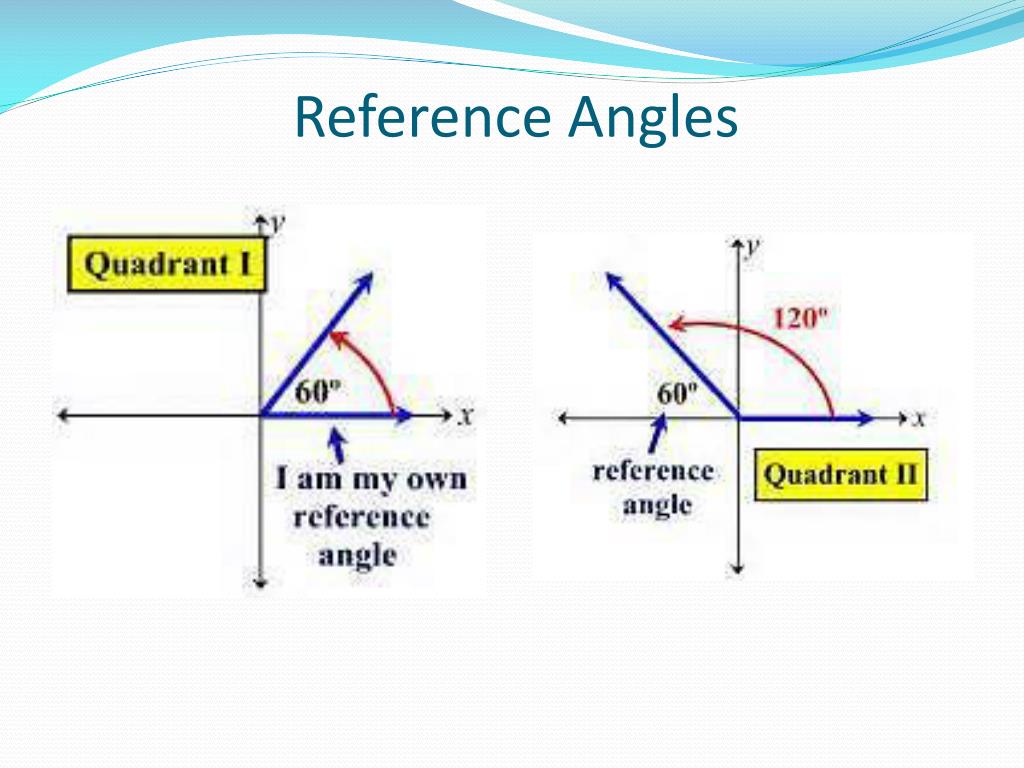 Reference Angles

Quadrant I

$y$

$60^o$

$x$

I am my own reference angle

$y$

$120^o$

$60^o$

$x$

reference angle

Quadrant II